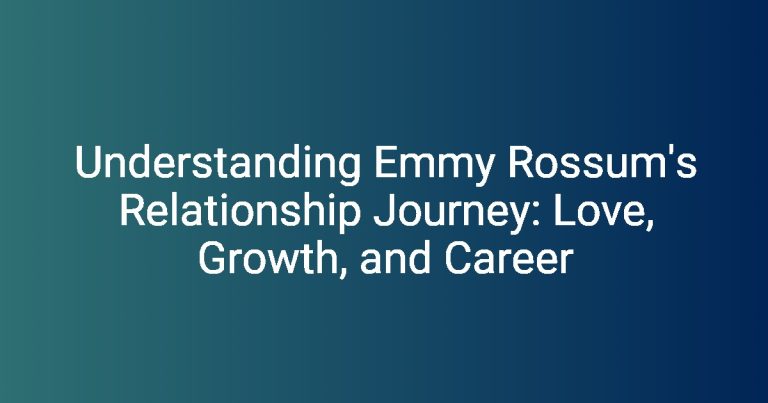 Understanding Emmy Rossum's Relationship Journey: Love, Growth, and Career